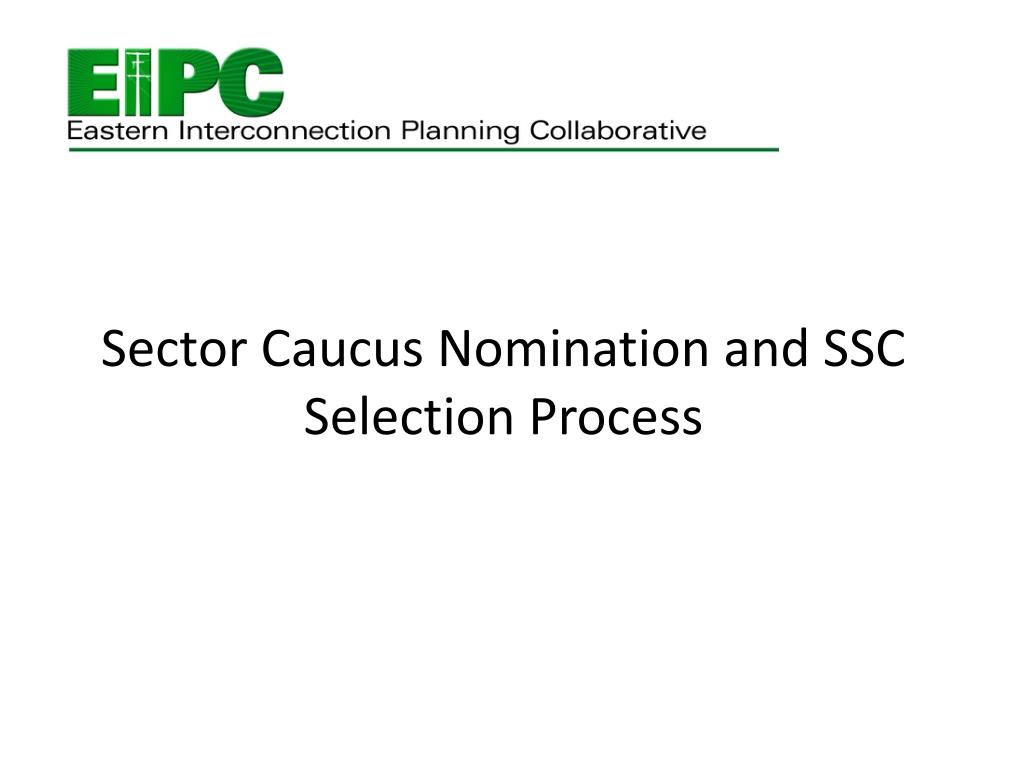 EIPC
Eastern Interconnection Planning Collaborative

Sector Caucus Nomination and SSC Selection Process